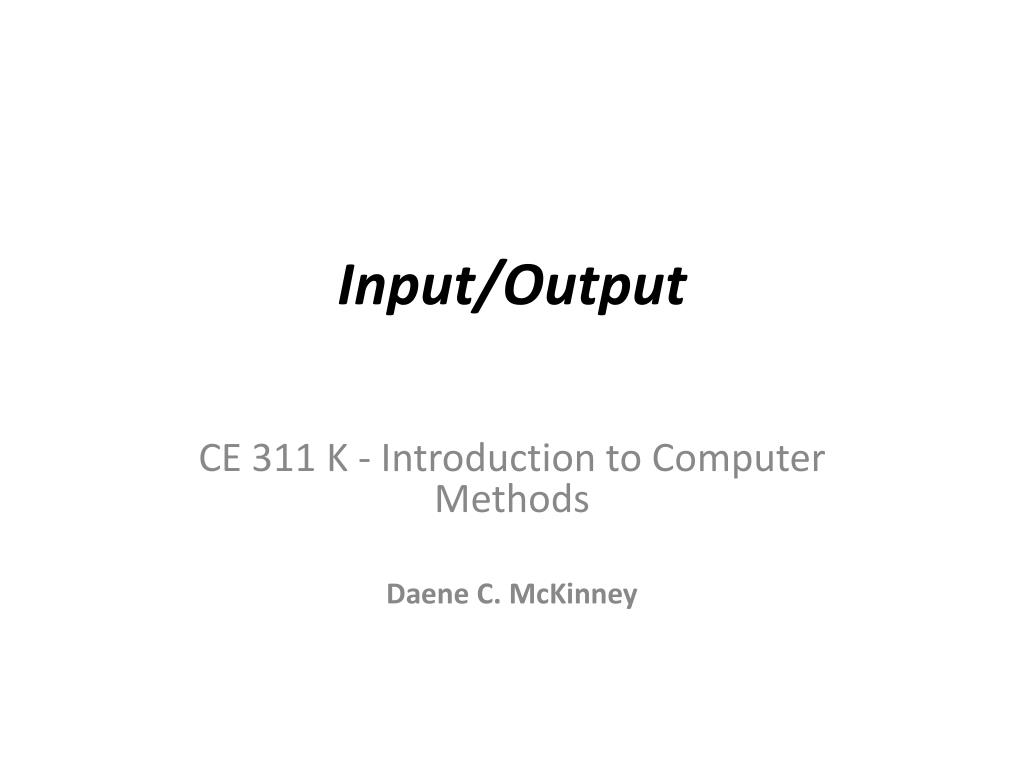 Input/Output

CE 311 K - Introduction to Computer Methods

Daene C. McKinney